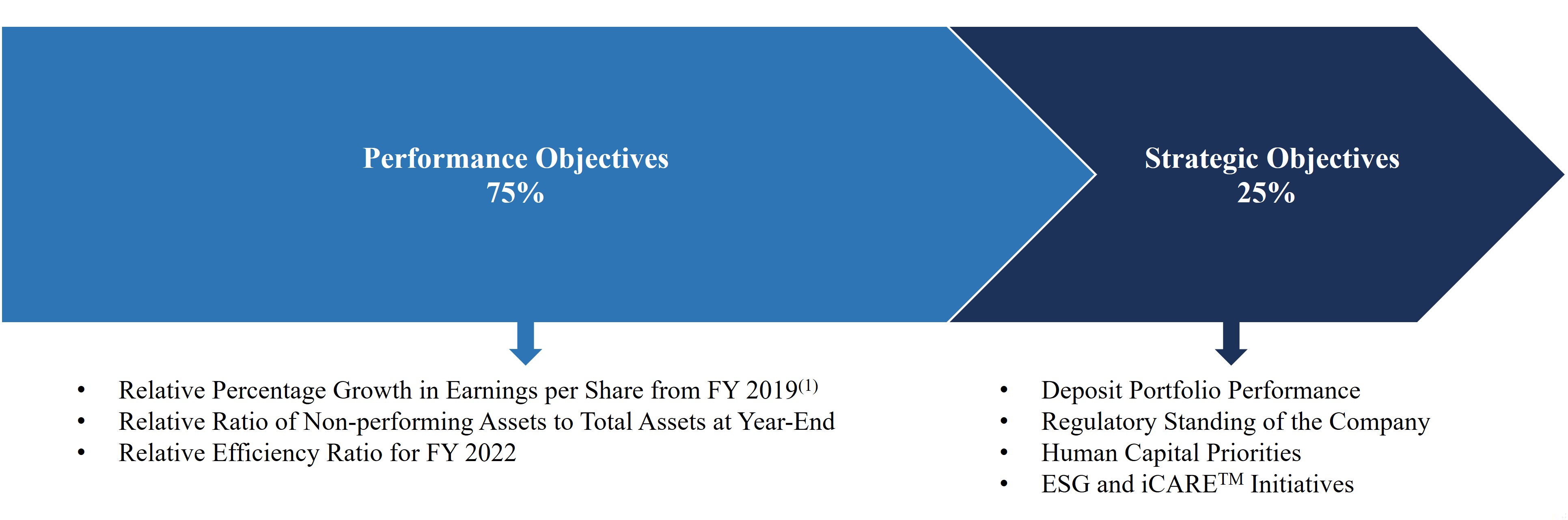 Performance Objectives
75%

Strategic Objectives
25%

• Relative Percentage Growth in Earnings per Share from FY 2019$^{(1)}$
• Relative Ratio of Non-performing Assets to Total Assets at Year-End
• Relative Efficiency Ratio for FY 2022

• Deposit Portfolio Performance
• Regulatory Standing of the Company
• Human Capital Priorities
• ESG and iCARE$^{TM}$ Initiatives